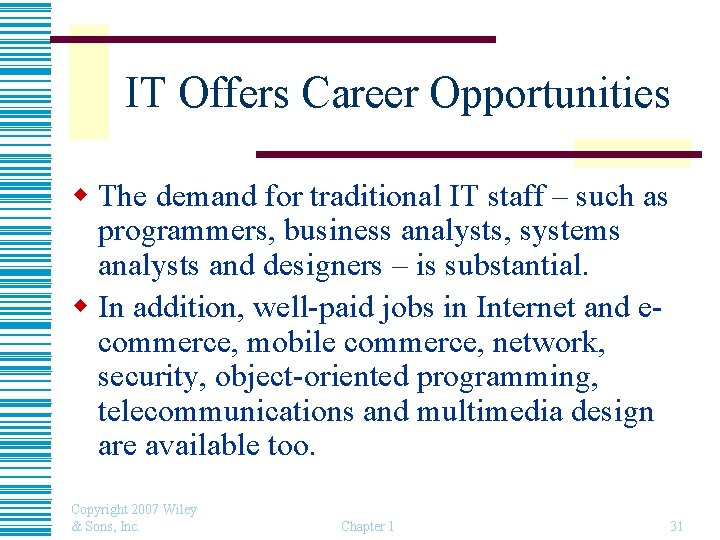 IT Offers Career Opportunities

The demand for traditional IT staff – such as programmers, business analysts, systems analysts and designers – is substantial.

In addition, well-paid jobs in Internet and e-commerce, mobile commerce, network, security, object-oriented programming, telecommunications and multimedia design are available too.

Copyright 2007 Wiley & Sons, Inc.

Chapter 1

31